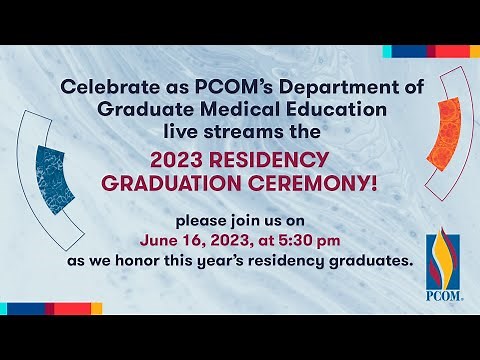 Celebrate as PCOM's Department of Graduate Medical Education live streams the

2023 RESIDENCY GRADUATION CEREMONY!

please join us on
June 16, 2023, at 5:30 pm
as we honor this year's residency graduates.

PCOM.